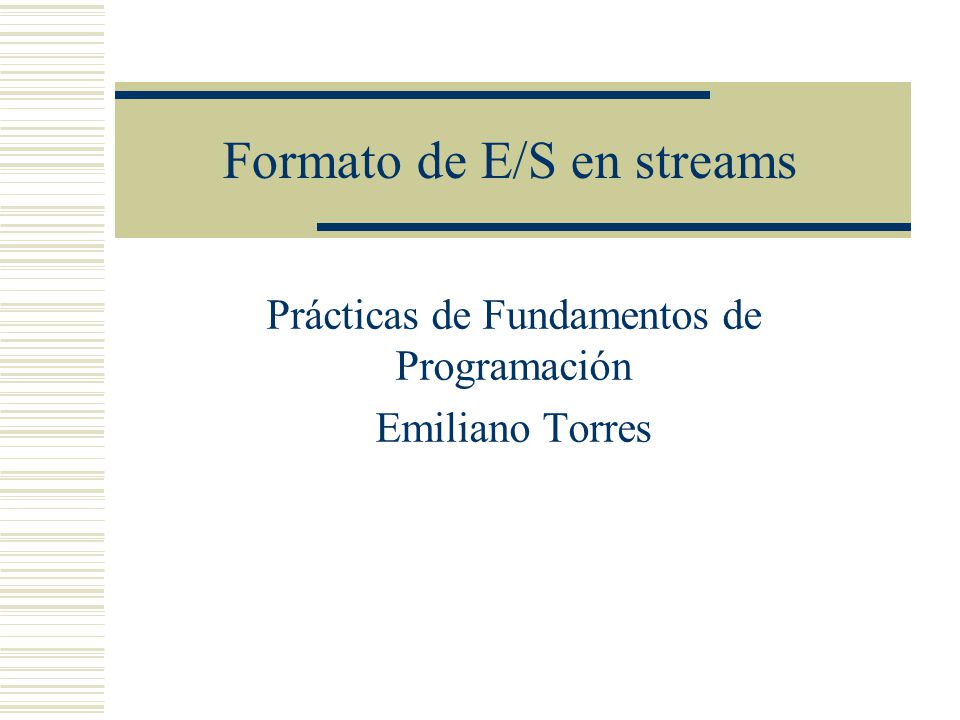 Formato de E/S en streams

Prácticas de Fundamentos de Programación

Emiliano Torres